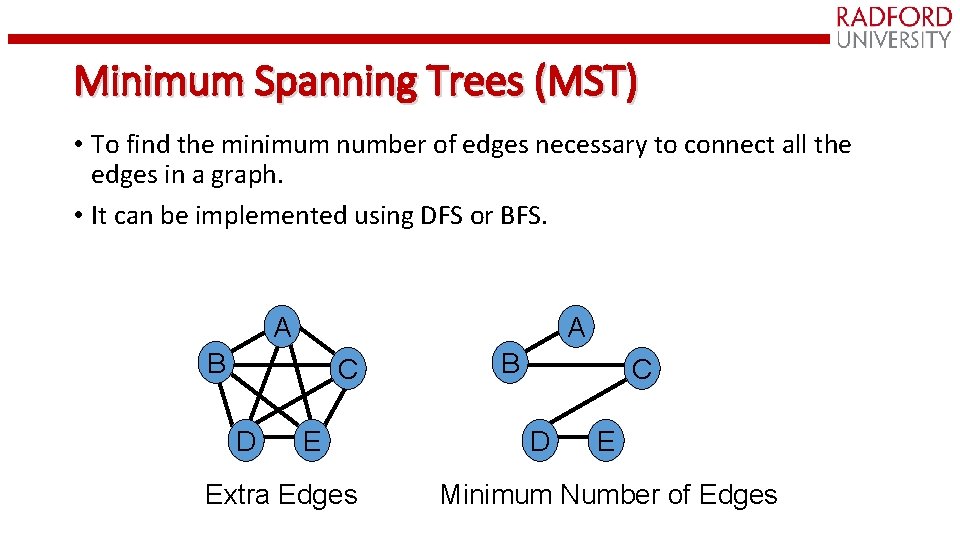 RADFORD
UNIVERSITY

Minimum Spanning Trees (MST)

• To find the minimum number of edges necessary to connect all the edges in a graph.

• It can be implemented using DFS or BFS.

A
B
C
D
E

Extra Edges

A
B
C
D
E

Minimum Number of Edges